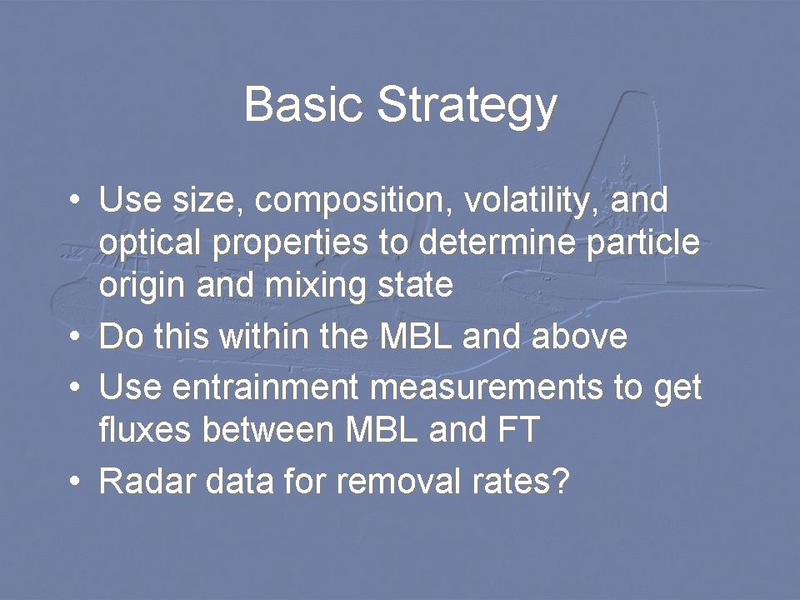 Basic Strategy

• Use size, composition, volatility, and optical properties to determine particle origin and mixing state
• Do this within the MBL and above
• Use entrainment measurements to get fluxes between MBL and FT
• Radar data for removal rates?